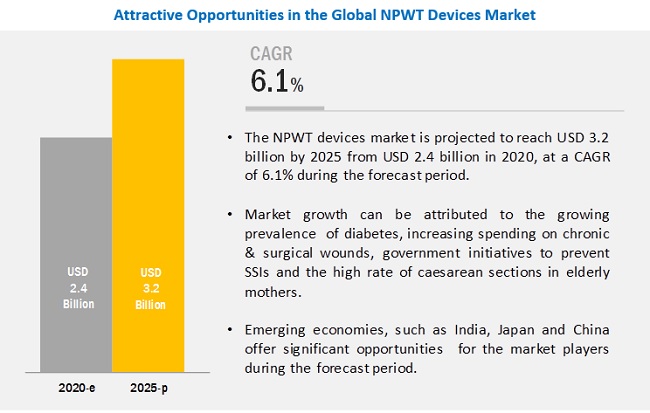 Attractive Opportunities in the Global NPWT Devices Market

USD 2.4 Billion

USD 3.2 Billion

2020-e

2025-p

CAGR
6.1%

• The NPWT devices market is projected to reach USD 3.2 billion by 2025 from USD 2.4 billion in 2020, at a CAGR of 6.1% during the forecast period.

• Market growth can be attributed to the growing prevalence of diabetes, increasing spending on chronic & surgical wounds, government initiatives to prevent SSIs and the high rate of caesarean sections in elderly mothers.

• Emerging economies, such as India, Japan and China offer significant opportunities for the market players during the forecast period.